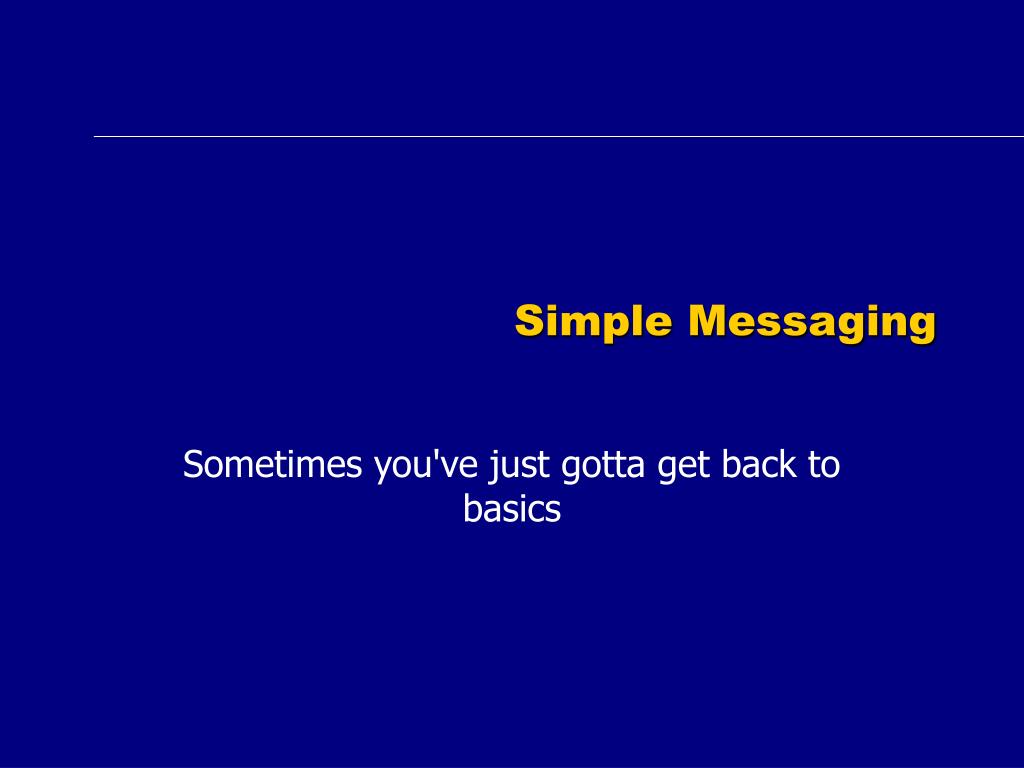 Simple Messaging

Sometimes you've just gotta get back to basics